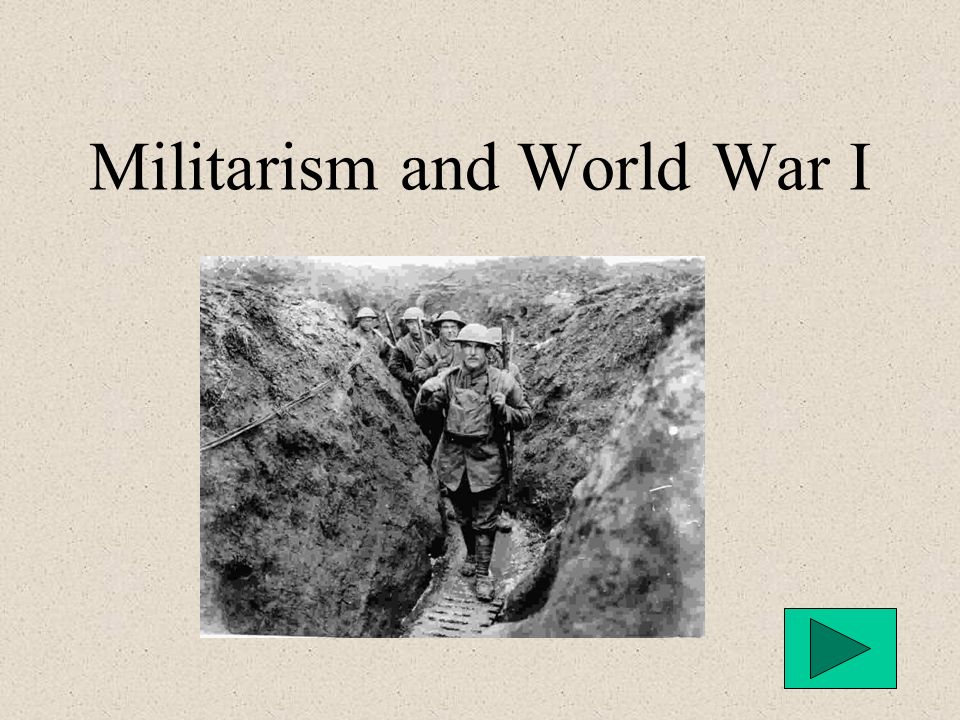 Militarism and World War I